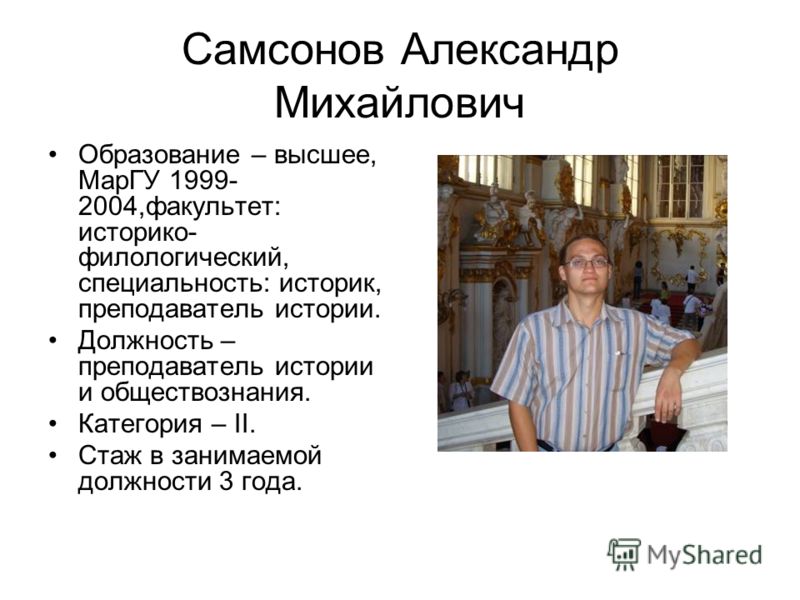 Самсонов Александр Михайлович

• Образование – высшее, МарГУ 1999-2004,факультет: историко-филологический, специальность: историк, преподаватель истории.
• Должность – преподаватель истории и обществознания.
• Категория – II.
• Стаж в занимаемой должности 3 года.

MyShared